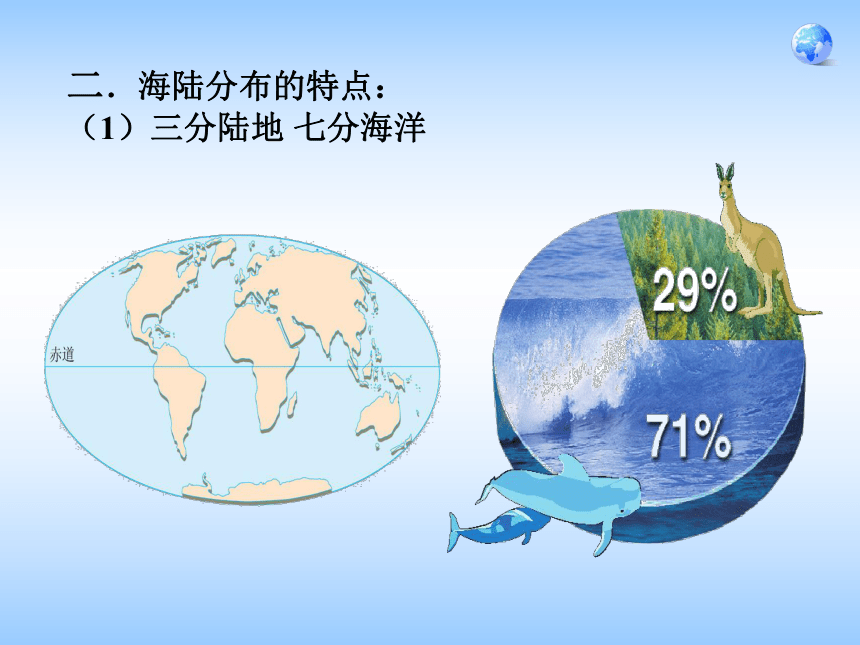 二．海陆分布的特点：
（1）三分陆地 七分海洋

赤道

29%

71%